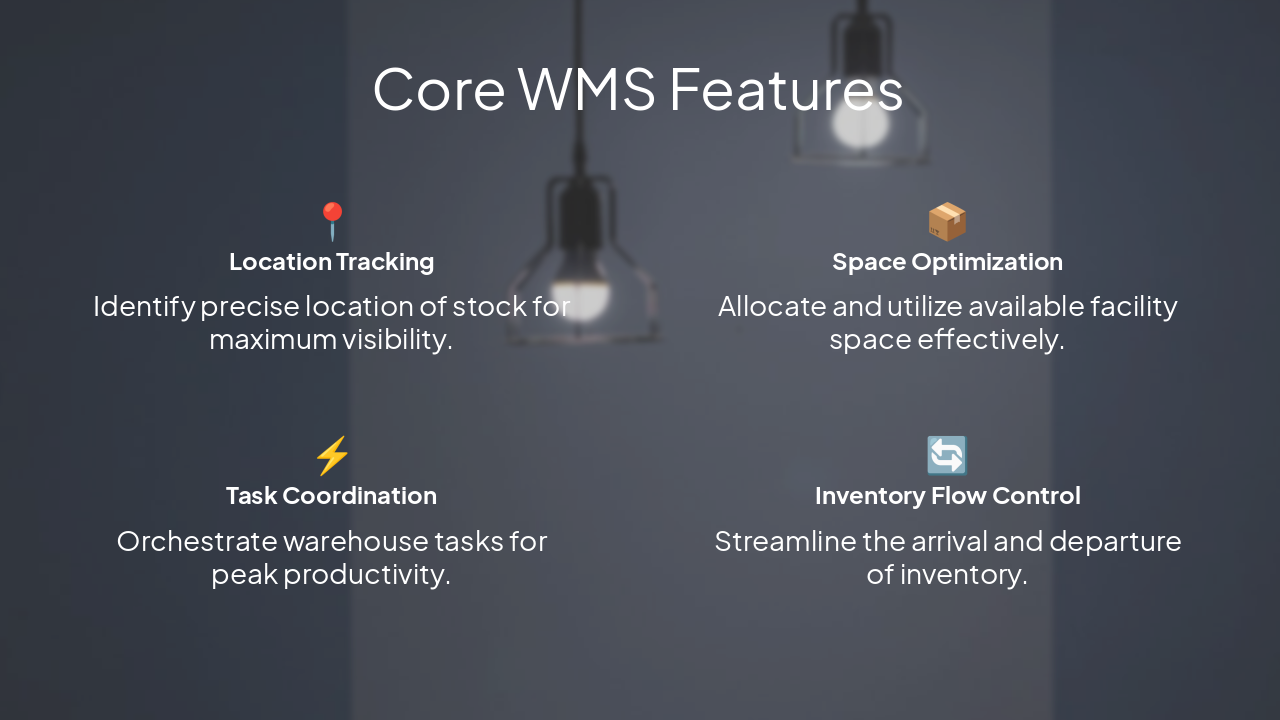 Core WMS Features

📍
Location Tracking

Identify precise location of stock for maximum visibility.

📦
Space Optimization

Allocate and utilize available facility space effectively.

⚡
Task Coordination

Orchestrate warehouse tasks for peak productivity.

🔄
Inventory Flow Control

Streamline the arrival and departure of inventory.